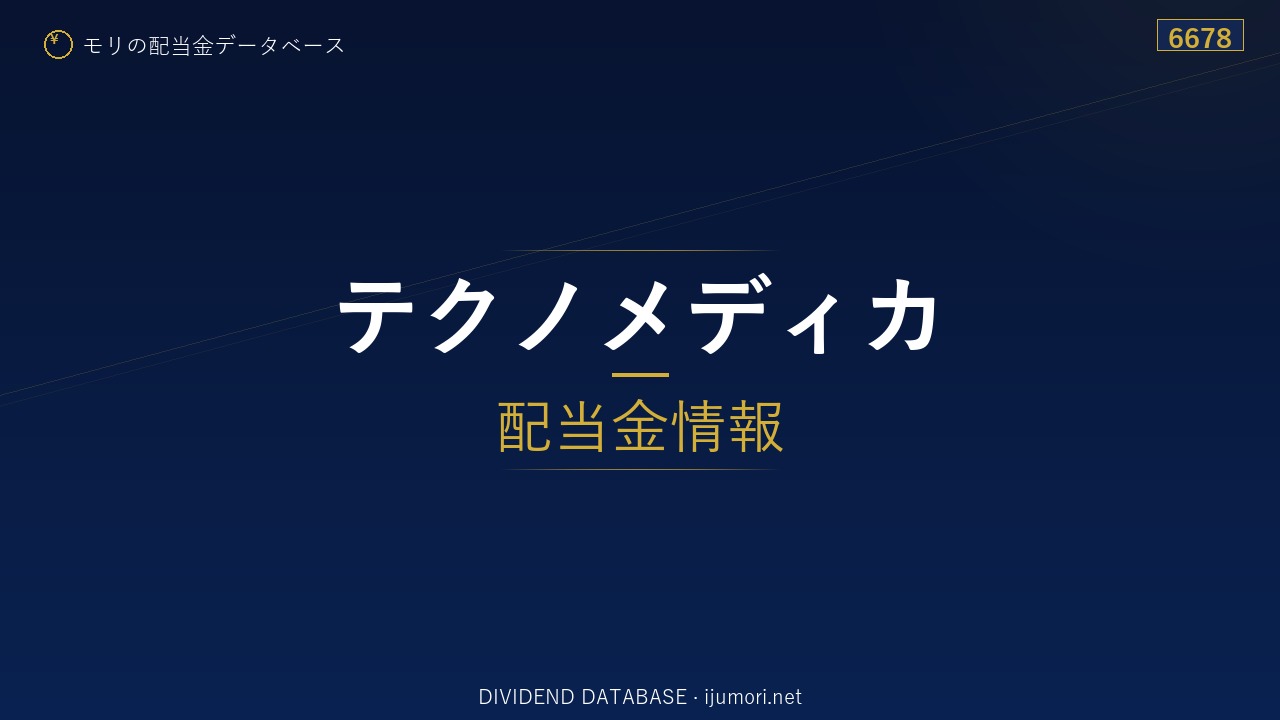 ¥ モリの配当金データベース

6678

テクノメディカ

配当金情報

DIVIDEND DATABASE · ijumori.net